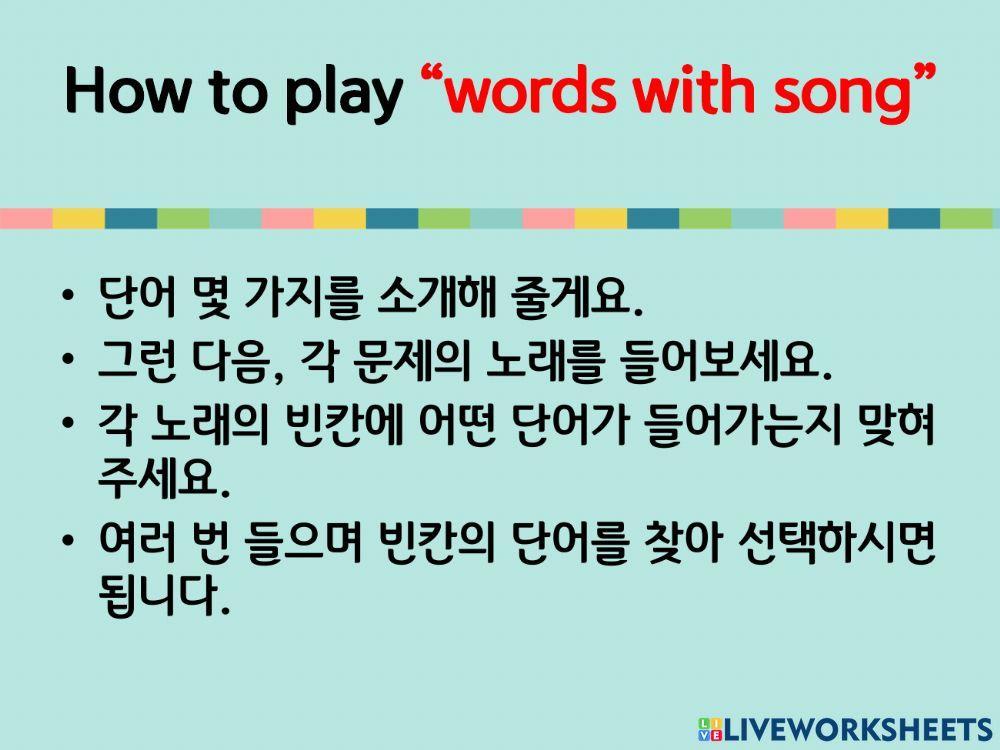 How to play “words with song”

• 단어 몇 가지를 소개해 줄게요.
• 그런 다음, 각 문제의 노래를 들어보세요.
• 각 노래의 빈칸에 어떤 단어가 들어가는지 맞혀 주세요.
• 여러 번 들으며 빈칸의 단어를 찾아 선택하시면 됩니다.

LIVEWORKSHEETS